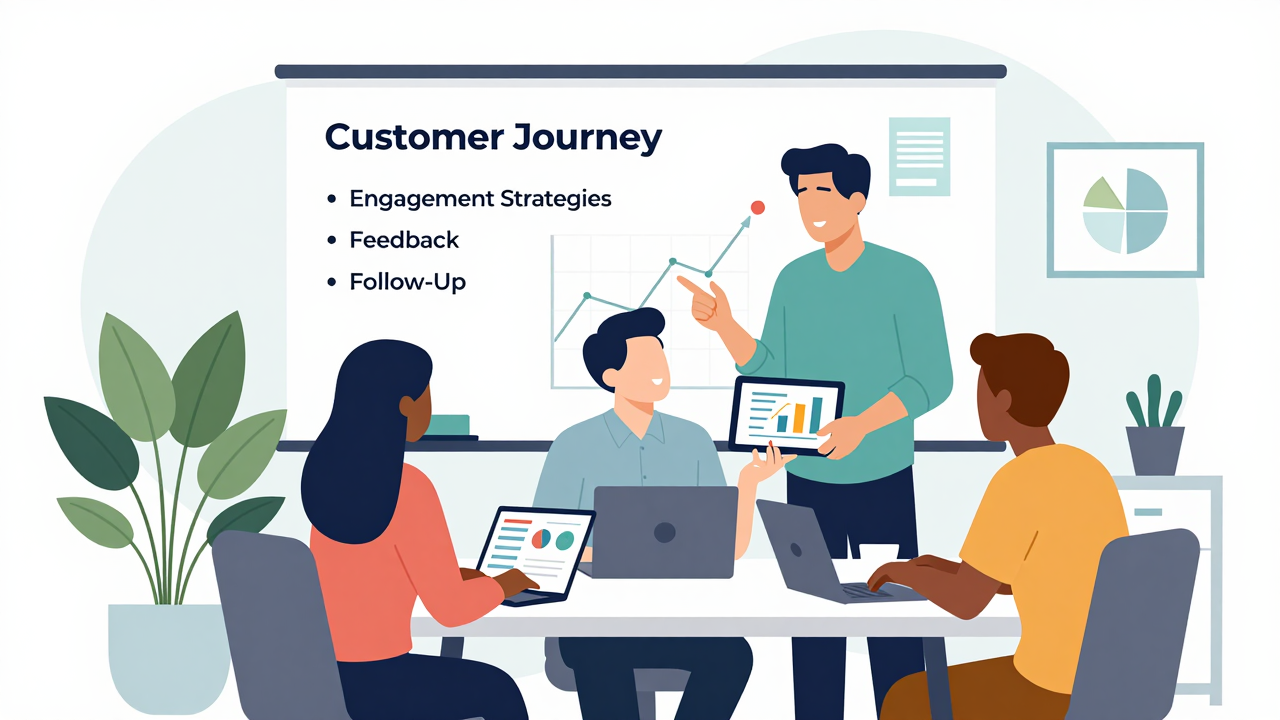 Customer Journey

• Engagement Strategies
• Feedback
• Follow-Up